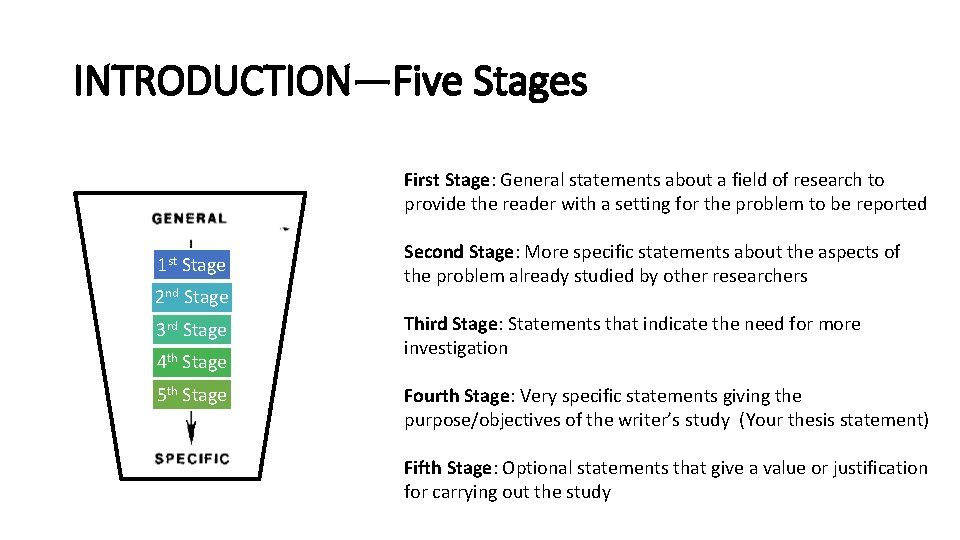 INTRODUCTION—Five Stages

GENERAL

1st Stage

2nd Stage

3rd Stage

4th Stage

5th Stage

SPECIFIC

First Stage: General statements about a field of research to provide the reader with a setting for the problem to be reported

Second Stage: More specific statements about the aspects of the problem already studied by other researchers

Third Stage: Statements that indicate the need for more investigation

Fourth Stage: Very specific statements giving the purpose/objectives of the writer's study (Your thesis statement)

Fifth Stage: Optional statements that give a value or justification for carrying out the study